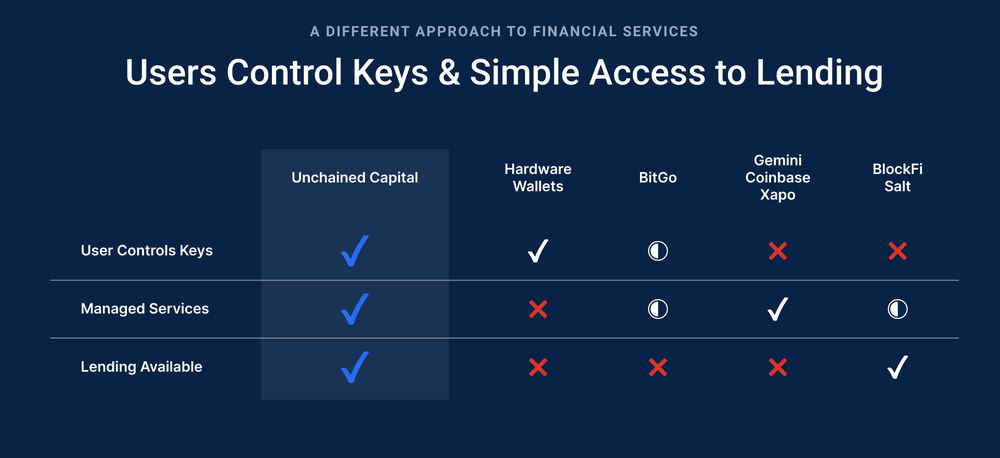 A DIFFERENT APPROACH TO FINANCIAL SERVICES

Users Control Keys & Simple Access to Lending

| | Unchained Capital | Hardware Wallets | BitGo | Gemini Coinbase Xapo | BlockFi Salt |
|---|---|---|---|---|---|
| User Controls Keys | ✓ | ✓ | ◐ | ✗ | ✗ |
| Managed Services | ✓ | ✗ | ◐ | ✓ | ◐ |
| Lending Available | ✓ | ✗ | ✗ | ✗ | ✓ |